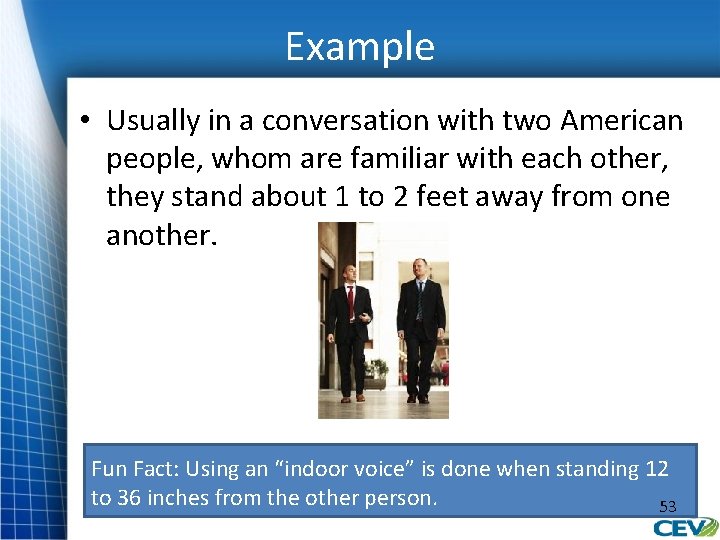 Example

• Usually in a conversation with two American people, whom are familiar with each other, they stand about 1 to 2 feet away from one another.

Fun Fact: Using an "indoor voice" is done when standing 12 to 36 inches from the other person.

53

CEV